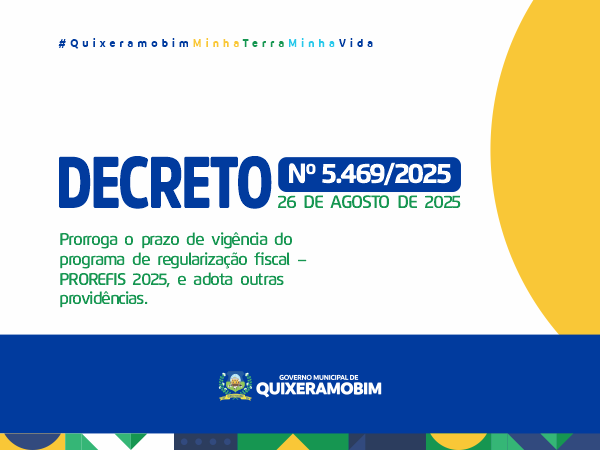 #QuixeramobimMinhaTerraMinhaVida

DECRETO Nº 5.469/2025
26 DE AGOSTO DE 2025

Prorroga o prazo de vigência do programa de regularização fiscal – PROREFIS 2025, e adota outras providências.

GOVERNO MUNICIPAL DE
QUIXERAMOBIM